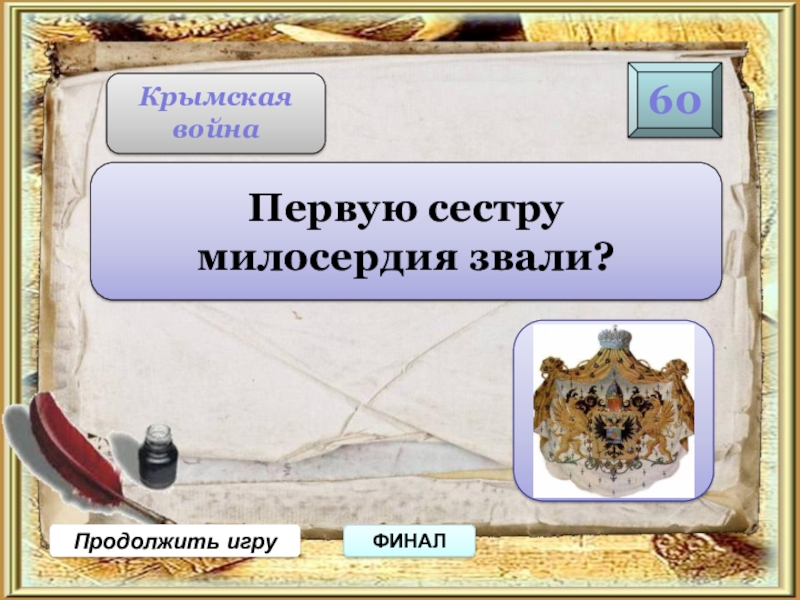 Крымская война

60

Первую сестру милосердия звали?

Продолжить игру

ФИНАЛ